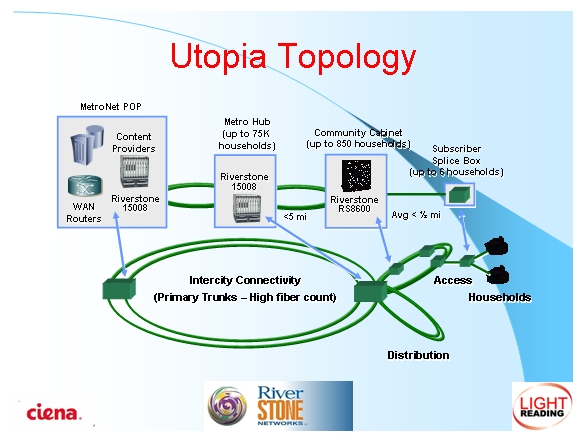 Utopia Topology

MetroNet POP

Content Providers

WAN Routers

Riverstone 15008

Metro Hub (up to 75K households)

Riverstone 15008

<5 mi

Community Cabinet (up to 850 households)

Riverstone RS8600

Avg < ½ mi

Subscriber Splice Box (up to 6 households)

Intercity Connectivity
(Primary Trunks – High fiber count)

Access

Households

Distribution

ciena.

River STONE NETWORKS

LIGHT READING